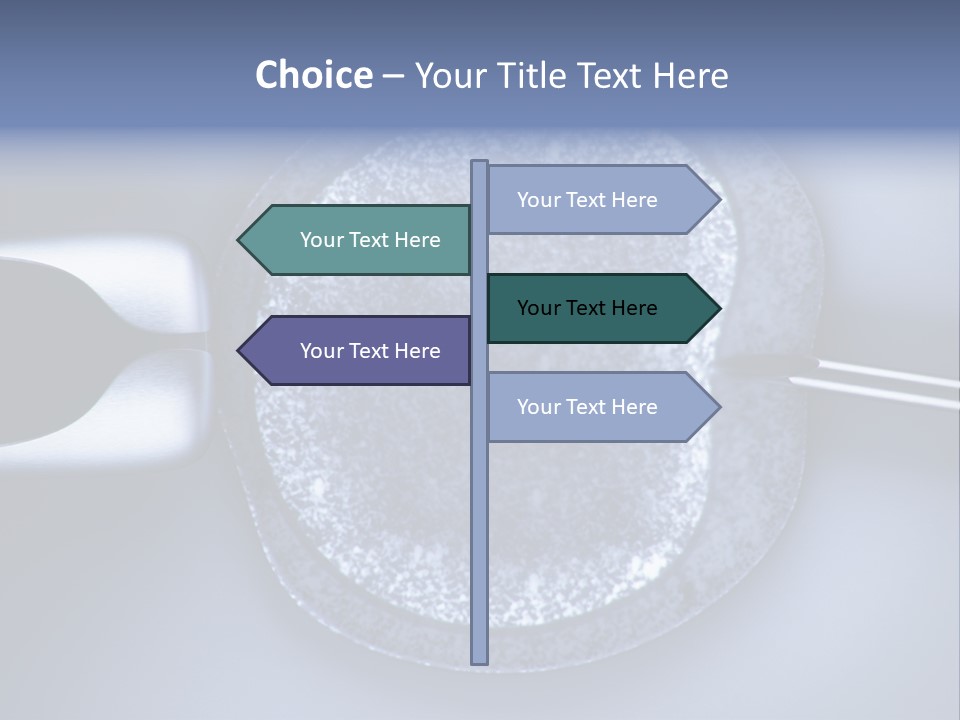 Choice – Your Title Text Here

Your Text Here

Your Text Here

Your Text Here

Your Text Here

Your Text Here